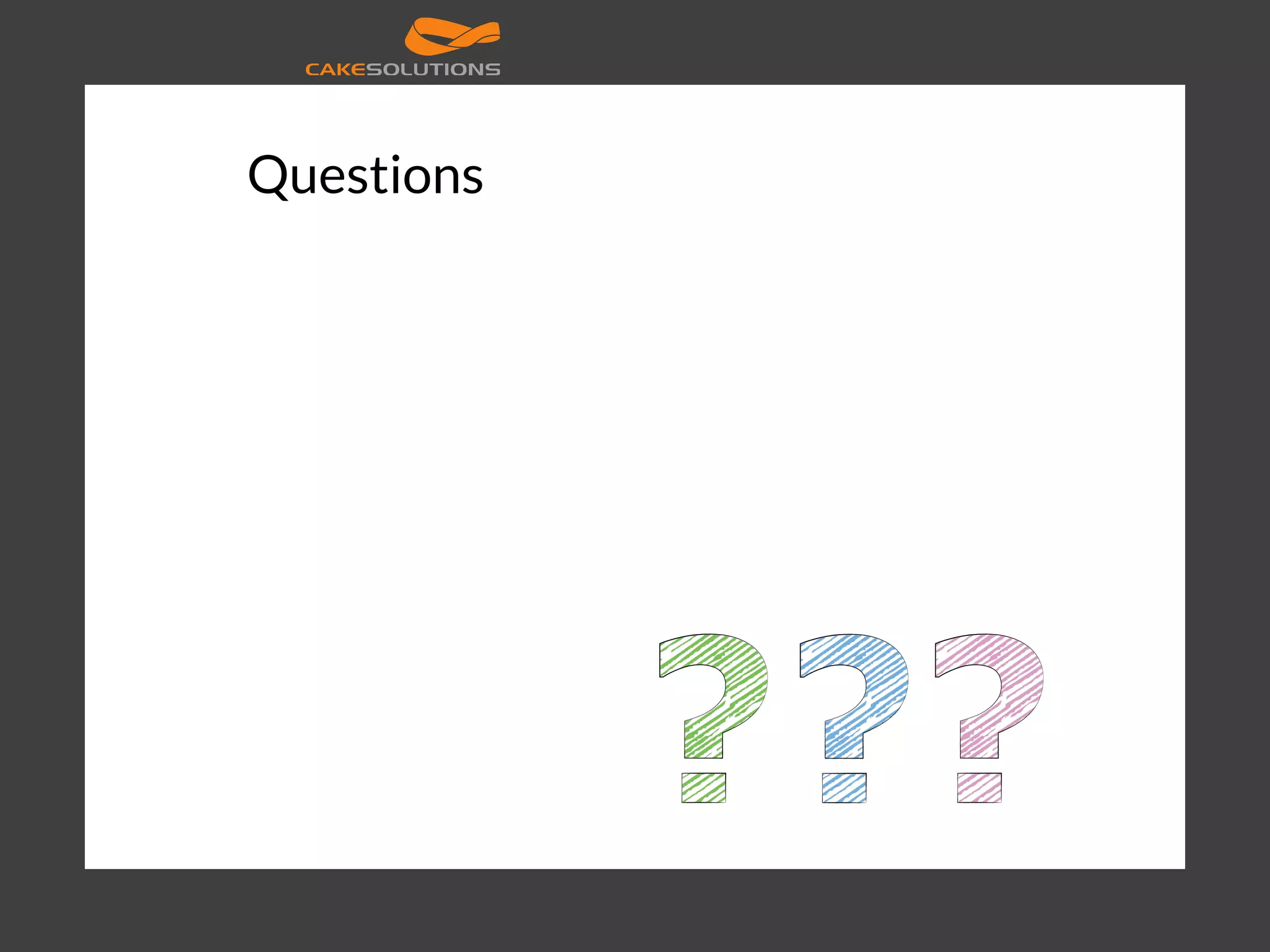 CAKESOLUTIONS

Questions

???